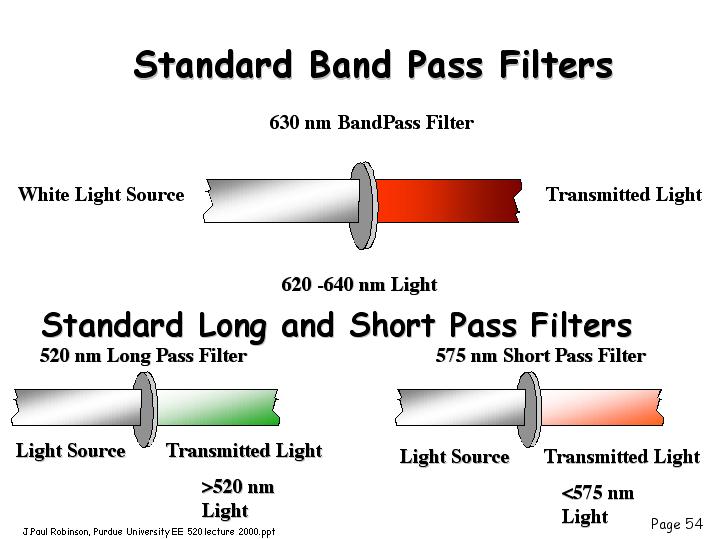 Standard Band Pass Filters

630 nm BandPass Filter

White Light Source

Transmitted Light

620 -640 nm Light

Standard Long and Short Pass Filters

520 nm Long Pass Filter

Light Source

Transmitted Light

>520 nm Light

575 nm Short Pass Filter

Light Source

Transmitted Light

<575 nm Light

J.Paul Robinson, Purdue University EE 520 lecture 2000.ppt

Page 54